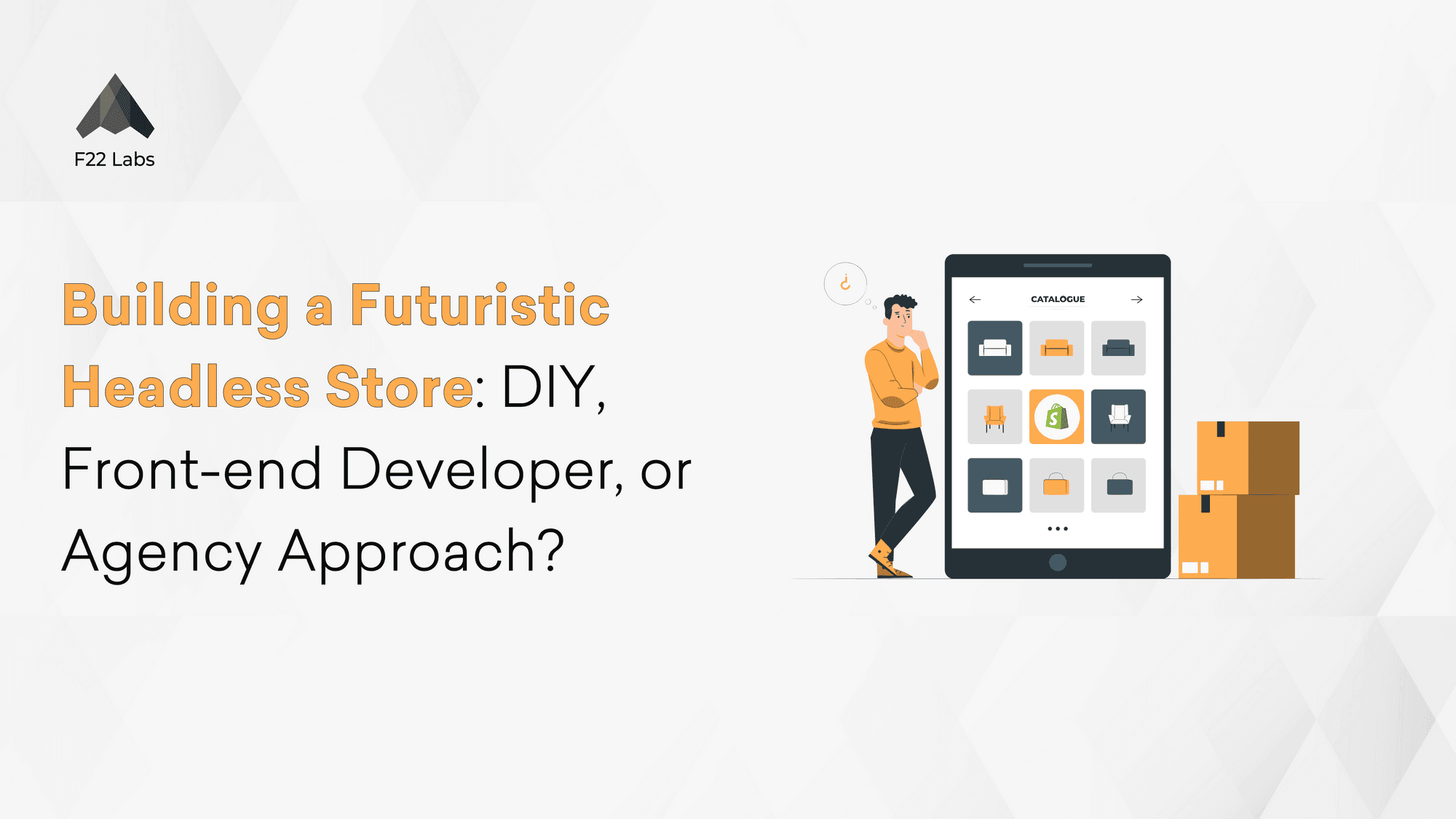 F22 Labs

Building a Futuristic Headless Store: DIY, Front-end Developer, or Agency Approach?

¿

CATALOGUE